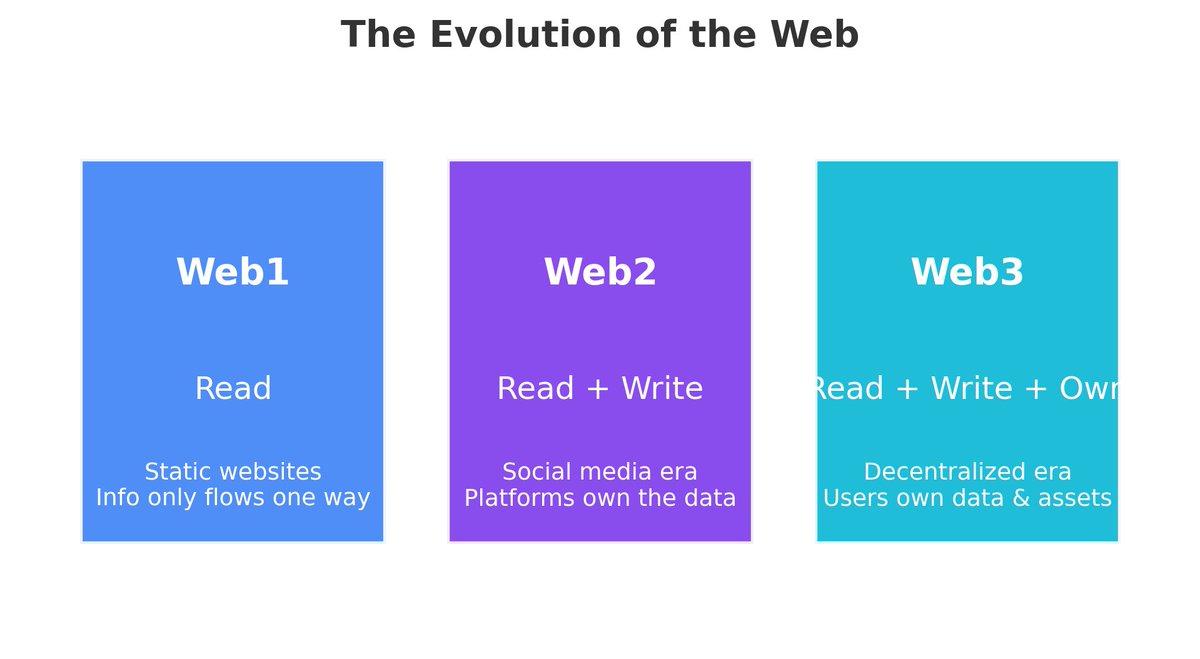 The Evolution of the Web

Web1

Read

Static websites
Info only flows one way

Web2

Read + Write

Social media era
Platforms own the data

Web3

Read + Write + Own

Decentralized era
Users own data & assets